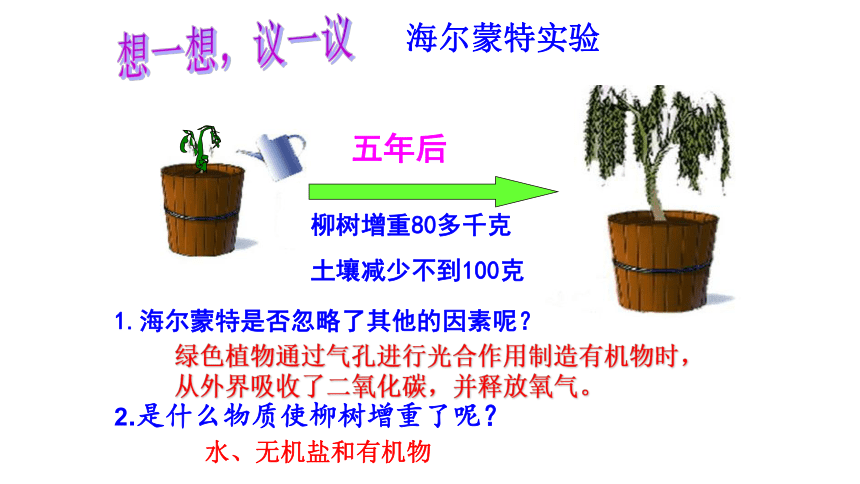 想一想，议一议

海尔蒙特实验

五年后

柳树增重80多千克

土壤减少不到100克

1. 海尔蒙特是否忽略了其他的因素呢？

绿色植物通过气孔进行光合作用制造有机物时，从外界吸收了二氧化碳，并释放氧气。

2.是什么物质使柳树增重了呢？

水、无机盐和有机物